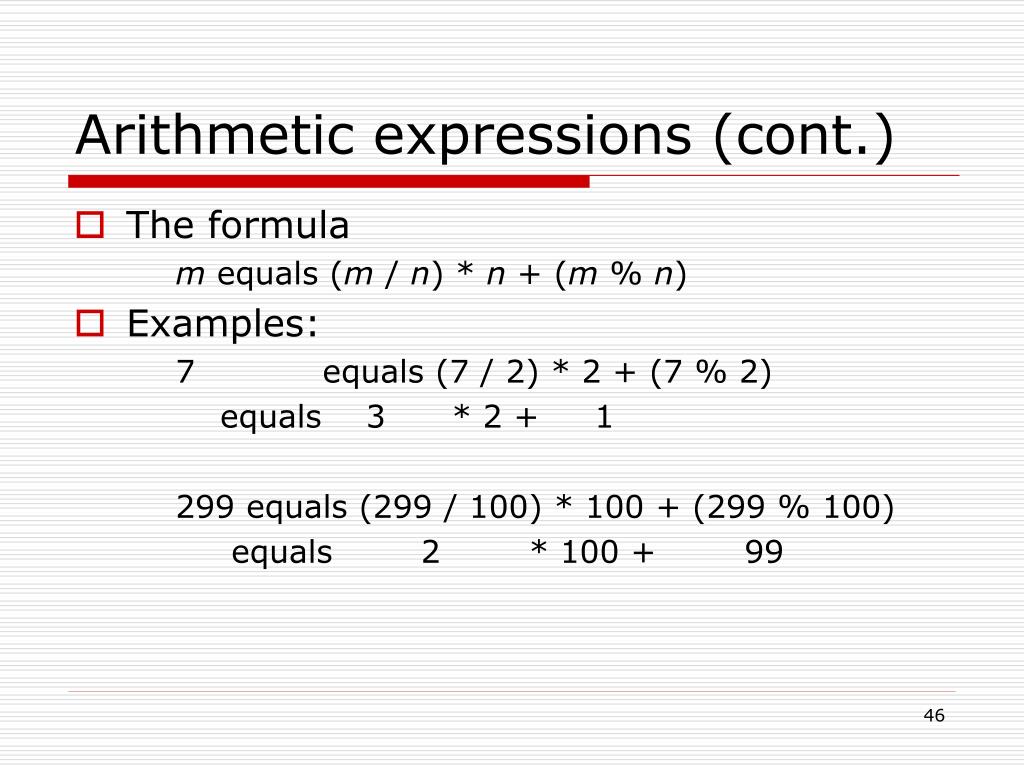 Arithmetic expressions (cont.)

The formula

m equals (m / n) * n + (m % n)

Examples:

7 equals (7 / 2) * 2 + (7 % 2)

equals 3 * 2 + 1

299 equals (299 / 100) * 100 + (299 % 100)

equals 2 * 100 + 99

46